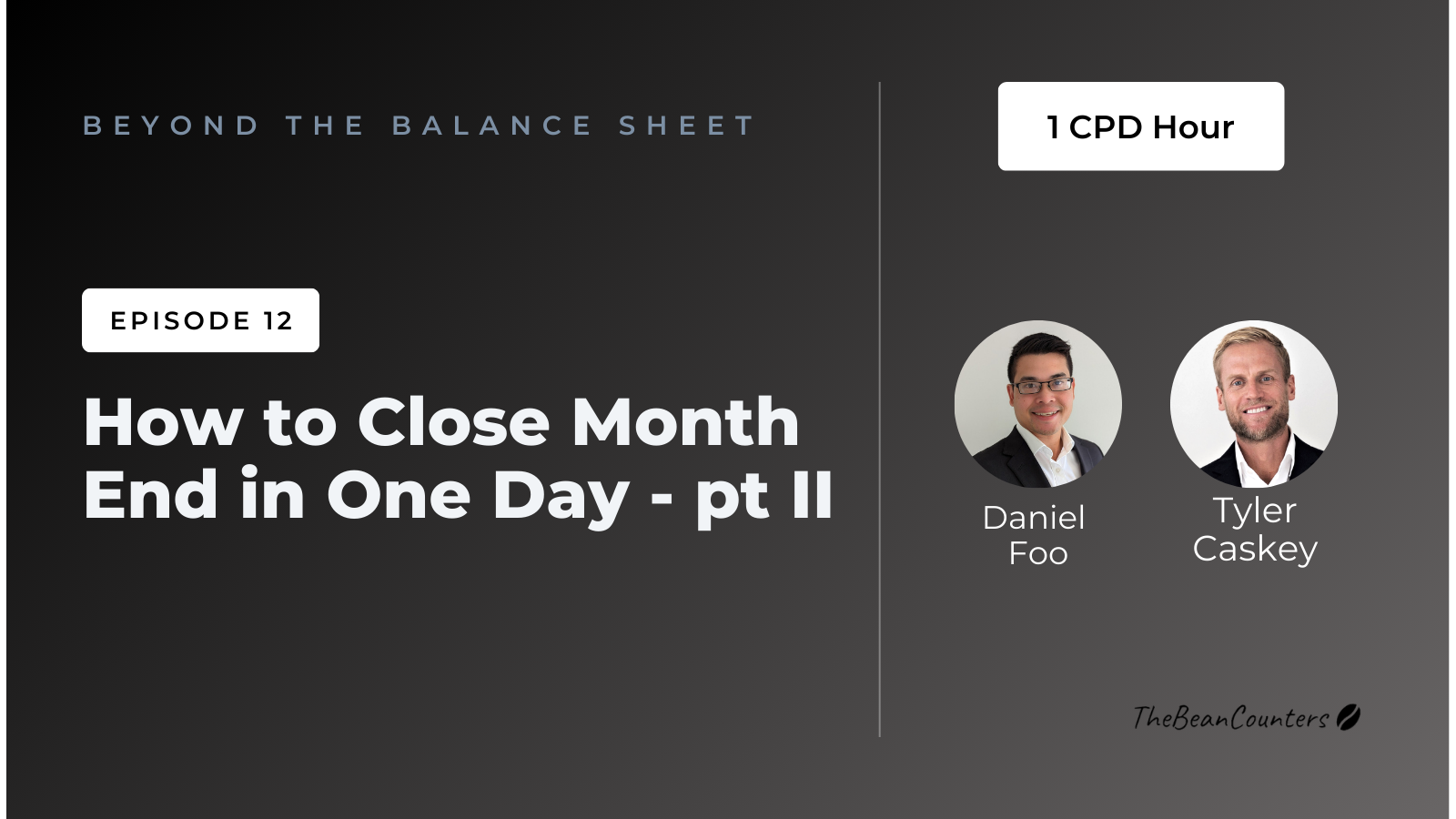 BEYOND THE BALANCE SHEET

EPISODE 12

How to Close Month End in One Day - pt II

1 CPD Hour

Daniel Foo

Tyler Caskey

TheBeanCounters